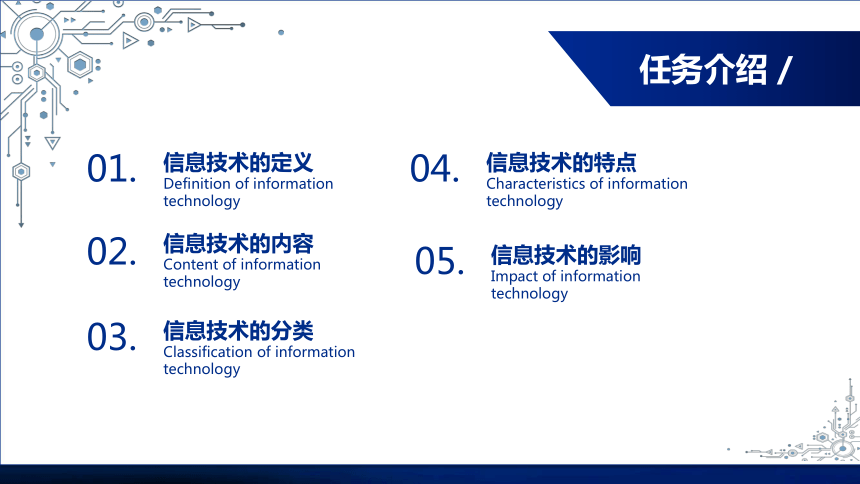 任务介绍 /

01. 信息技术的定义
Definition of information technology

02. 信息技术的内容
Content of information technology

03. 信息技术的分类
Classification of information technology

04. 信息技术的特点
Characteristics of information technology

05. 信息技术的影响
Impact of information technology